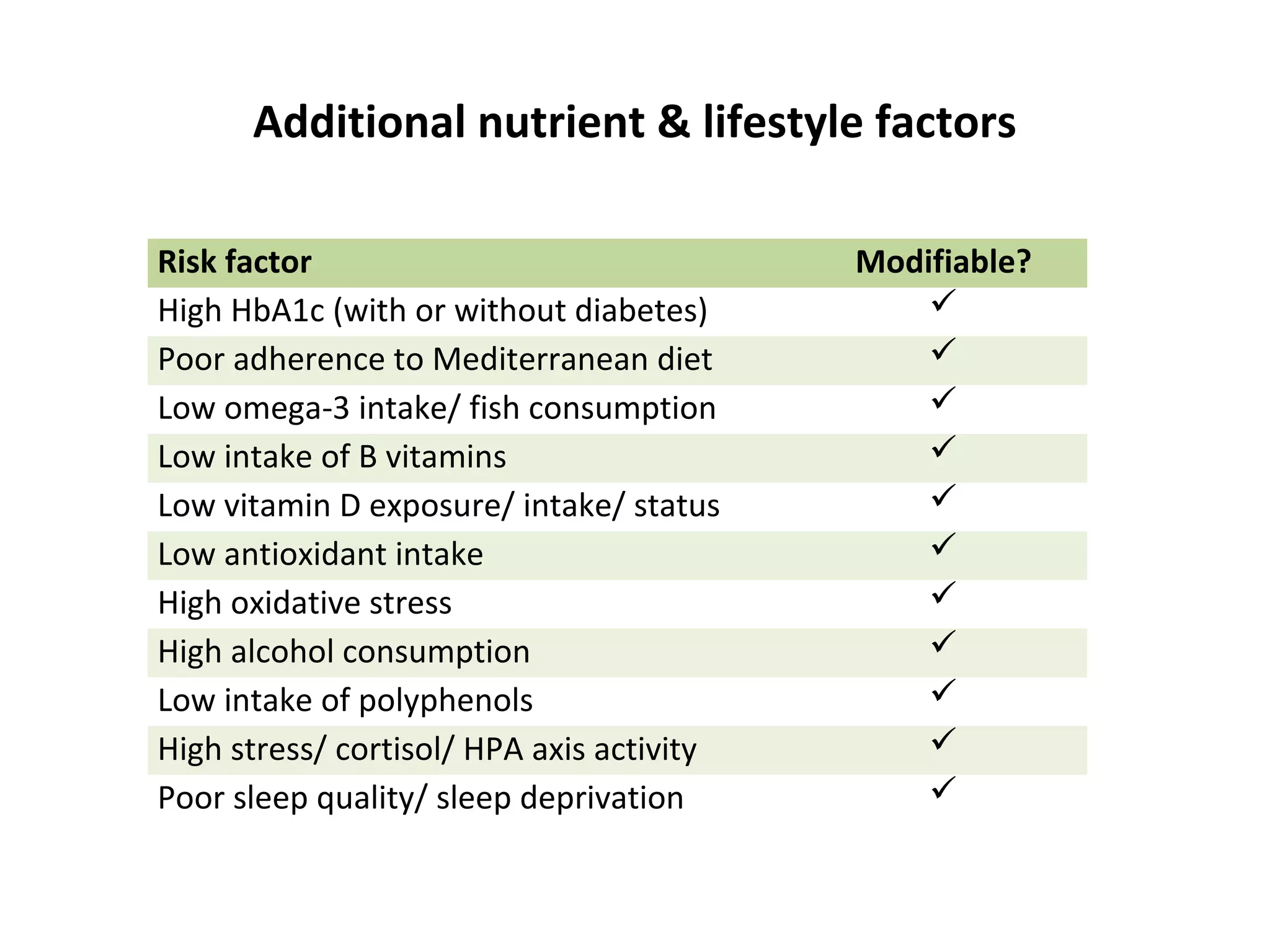 Additional nutrient & lifestyle factors

| Risk factor | Modifiable? |
|---|---|
| High HbA1c (with or without diabetes) | ✓ |
| Poor adherence to Mediterranean diet | ✓ |
| Low omega-3 intake/ fish consumption | ✓ |
| Low intake of B vitamins | ✓ |
| Low vitamin D exposure/ intake/ status | ✓ |
| Low antioxidant intake | ✓ |
| High oxidative stress | ✓ |
| High alcohol consumption | ✓ |
| Low intake of polyphenols | ✓ |
| High stress/ cortisol/ HPA axis activity | ✓ |
| Poor sleep quality/ sleep deprivation | ✓ |